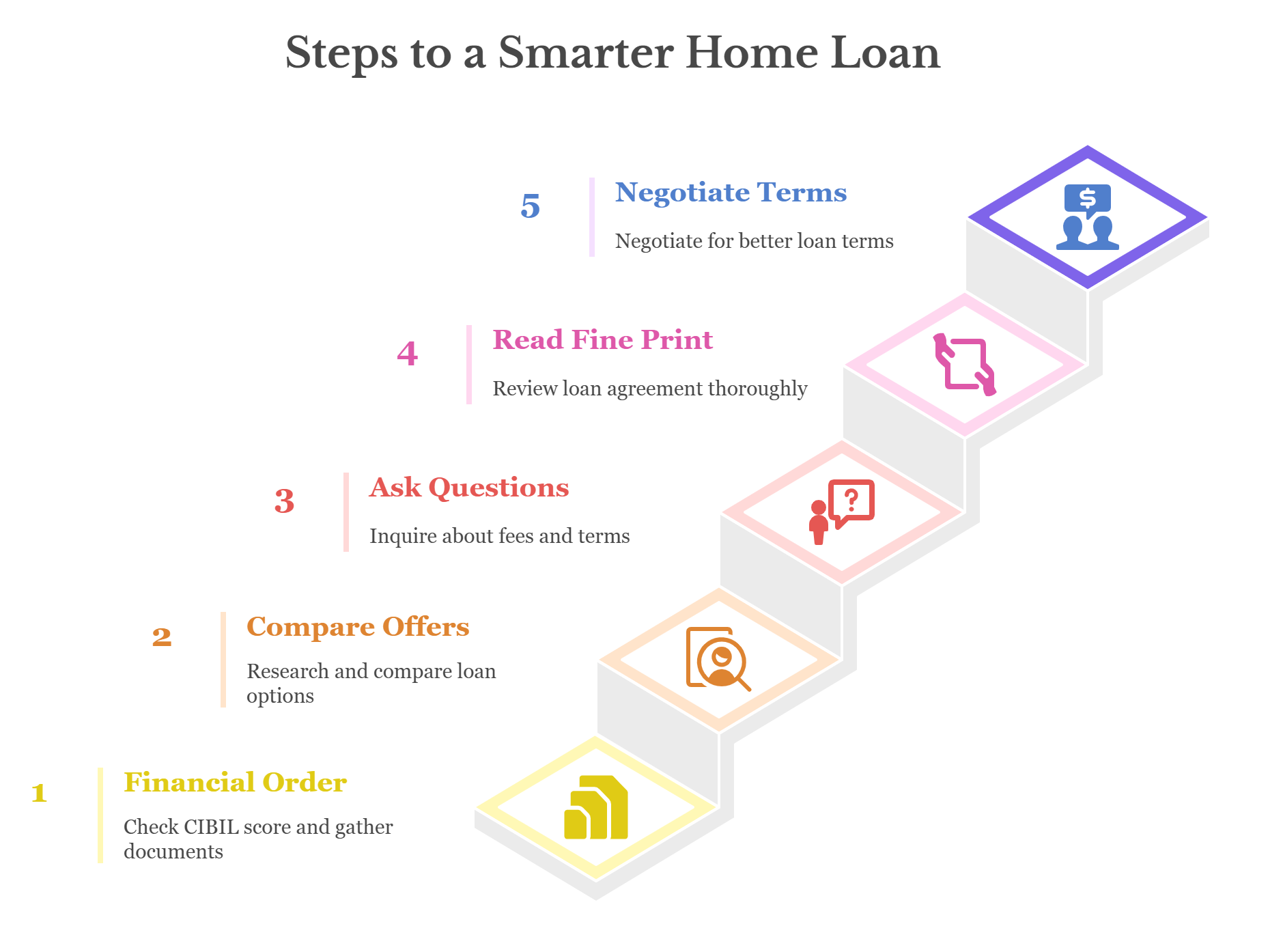 Steps to a Smarter Home Loan

5 Negotiate Terms

Negotiate for better loan terms

4 Read Fine Print

Review loan agreement thoroughly

3 Ask Questions

Inquire about fees and terms

2 Compare Offers

Research and compare loan options

1 Financial Order

Check CIBIL score and gather documents